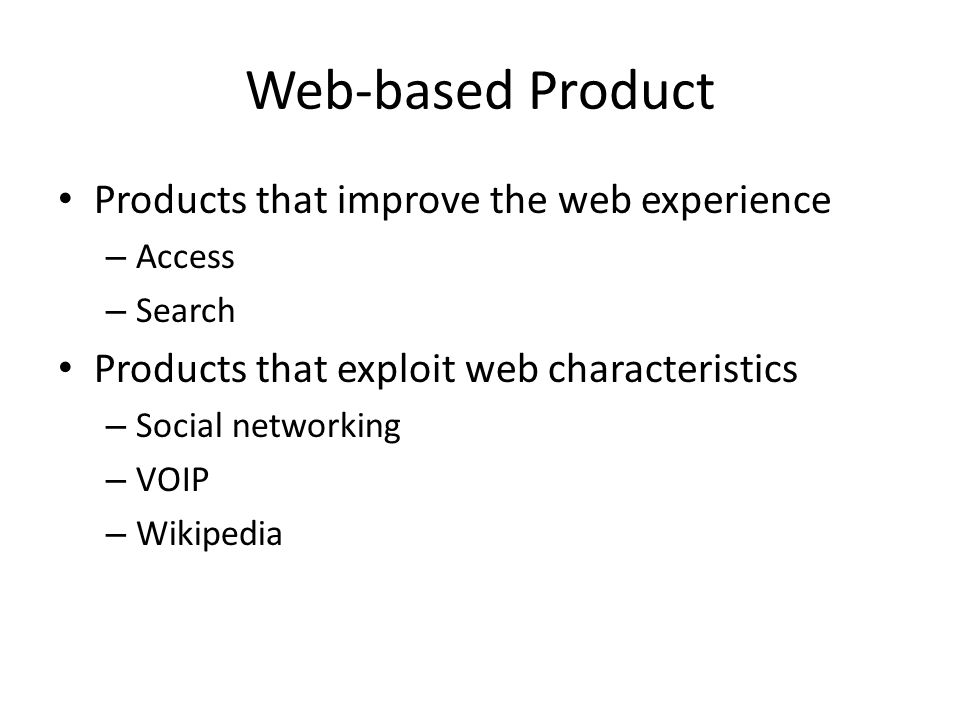 Web-based Product

• Products that improve the web experience
  – Access
  – Search
• Products that exploit web characteristics
  – Social networking
  – VOIP
  – Wikipedia